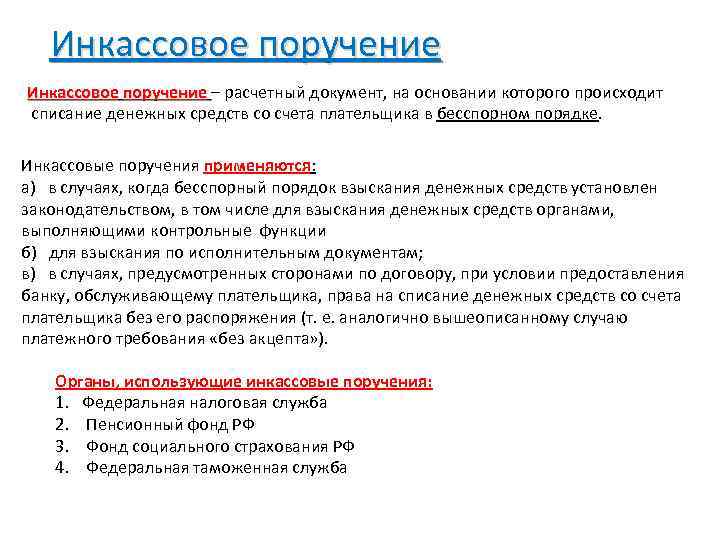 Инкассовое поручение

Инкассовое поручение – расчетный документ, на основании которого происходит списание денежных средств со счета плательщика в бесспорном порядке.

Инкассовые поручения применяются:
а) в случаях, когда бесспорный порядок взыскания денежных средств установлен законодательством, в том числе для взыскания денежных средств органами, выполняющими контрольные функции
б) для взыскания по исполнительным документам;
в) в случаях, предусмотренных сторонами по договору, при условии предоставления банку, обслуживающему плательщика, права на списание денежных средств со счета плательщика без его распоряжения (т. е. аналогично вышеописанному случаю платежного требования «без акцепта»).

Органы, использующие инкассовые поручения:
1. Федеральная налоговая служба
2. Пенсионный фонд РФ
3. Фонд социального страхования РФ
4. Федеральная таможенная служба